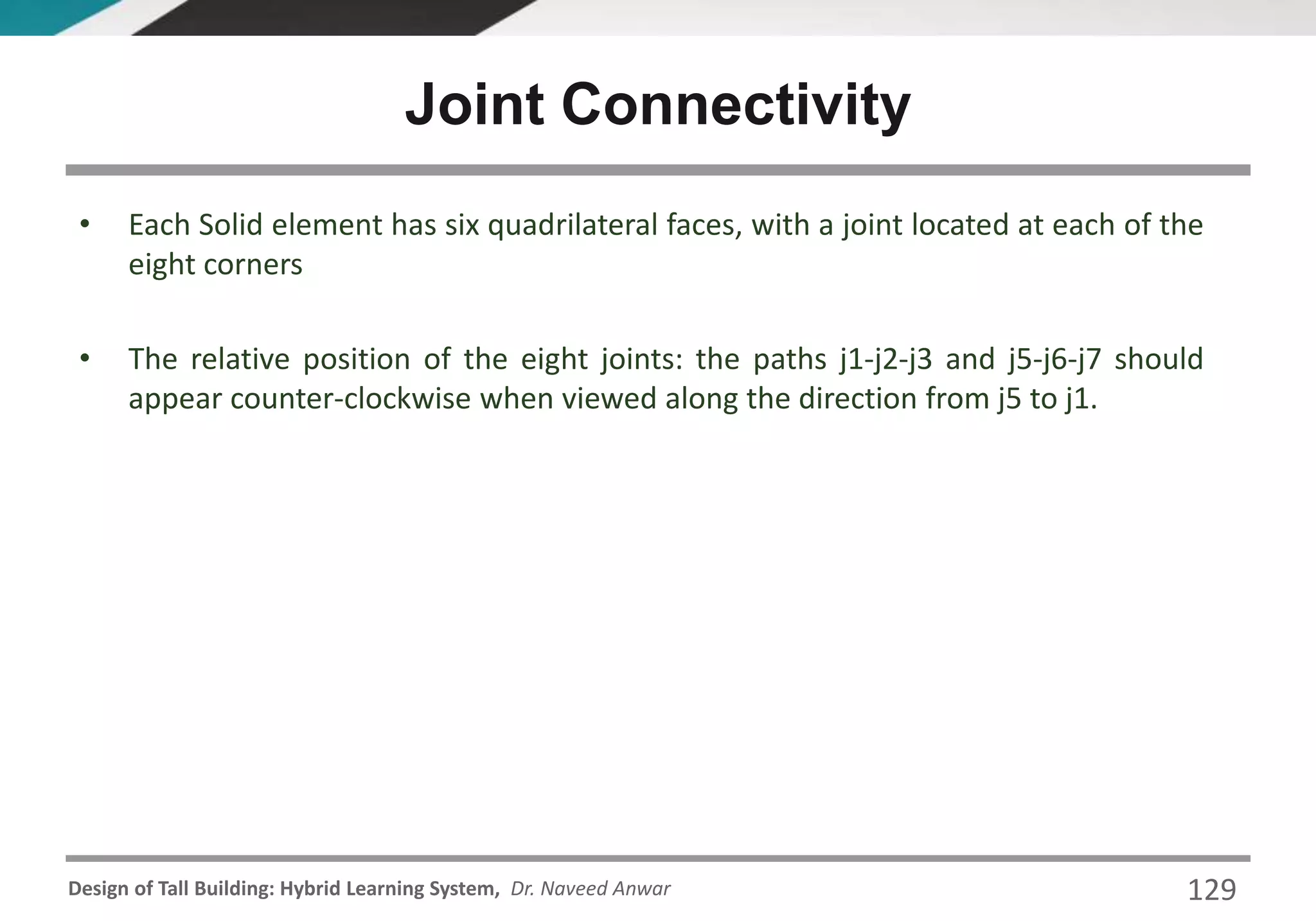 Joint Connectivity

• Each Solid element has six quadrilateral faces, with a joint located at each of the eight corners

• The relative position of the eight joints: the paths j1-j2-j3 and j5-j6-j7 should appear counter-clockwise when viewed along the direction from j5 to j1.

Design of Tall Building: Hybrid Learning System, Dr. Naveed Anwar 129